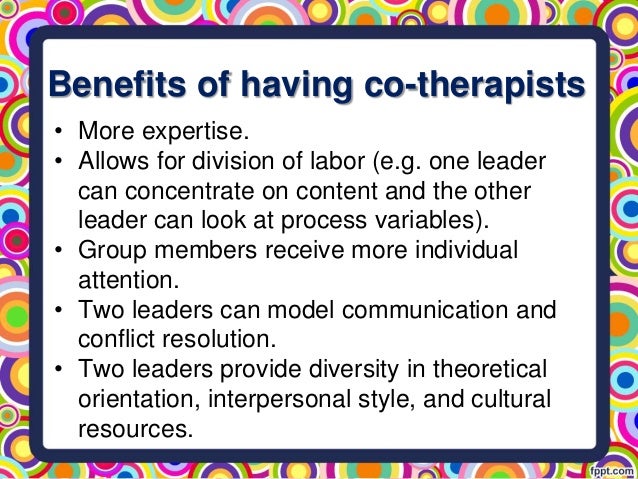 Benefits of having co-therapists

• More expertise.
• Allows for division of labor (e.g. one leader can concentrate on content and the other leader can look at process variables).
• Group members receive more individual attention.
• Two leaders can model communication and conflict resolution.
• Two leaders provide diversity in theoretical orientation, interpersonal style, and cultural resources.

fppt.com